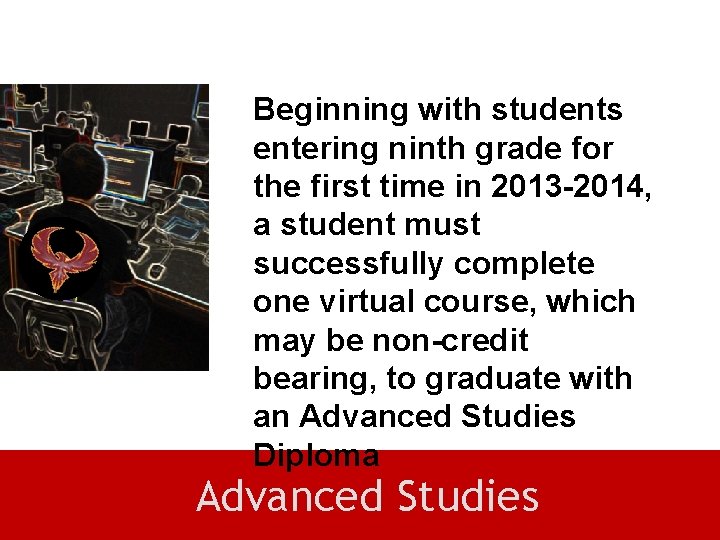 Beginning with students entering ninth grade for the first time in 2013-2014, a student must successfully complete one virtual course, which may be non-credit bearing, to graduate with an Advanced Studies Diploma

Advanced Studies